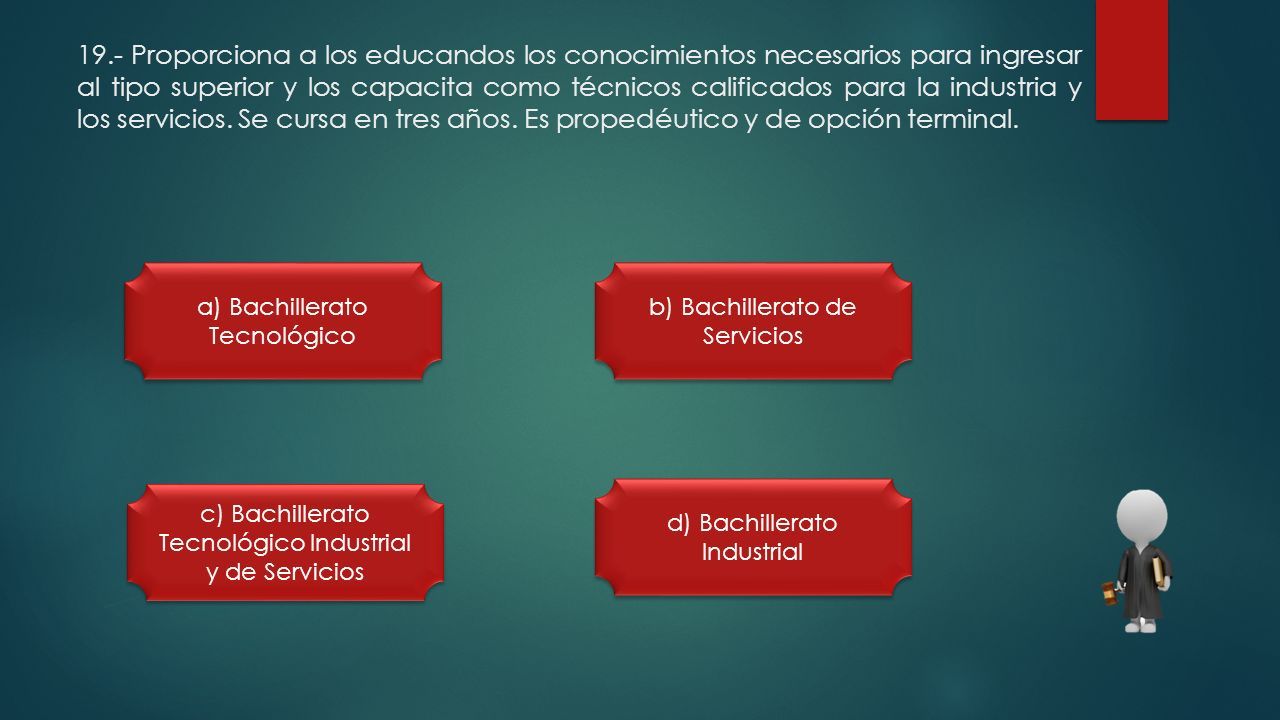 19.- Proporciona a los educandos los conocimientos necesarios para ingresar al tipo superior y los capacita como técnicos calificados para la industria y los servicios. Se cursa en tres años. Es propedéutico y de opción terminal.

a) Bachillerato Tecnológico

b) Bachillerato de Servicios

c) Bachillerato Tecnológico Industrial y de Servicios

d) Bachillerato Industrial